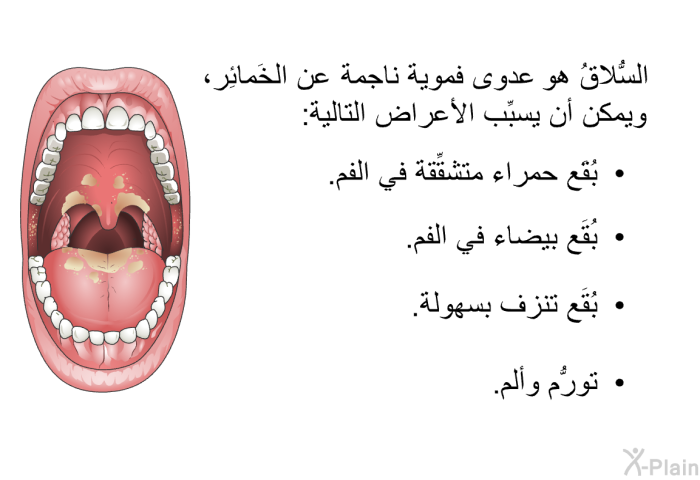 السُّلاقُ هو عدوى فموية ناجمة عن الخَمائِر، ويمكن أن يسبِّب الأعراض التالية:

• بُقَع حمراء متشقِّقة في الفم.

• بُقَع بيضاء في الفم.

• بُقَع تنزف بسهولة.

• تورُّم وألم.

X-Plain